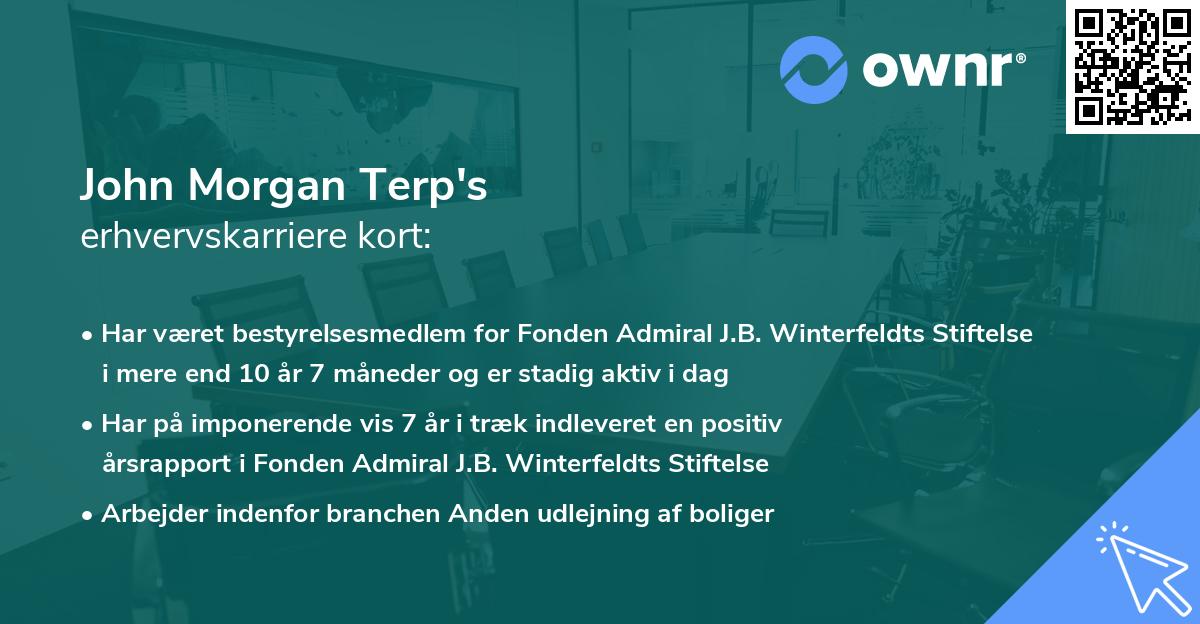 ownr®

John Morgan Terp's
erhvervskarriere kort:

• Har været bestyrelsesmedlem for Fonden Admiral J.B. Winterfeldts Stiftelse i mere end 10 år 7 måneder og er stadig aktiv i dag

• Har på imponerende vis 7 år i træk indleveret en positiv årsrapport i Fonden Admiral J.B. Winterfeldts Stiftelse

• Arbejder indenfor branchen Anden udlejning af boliger